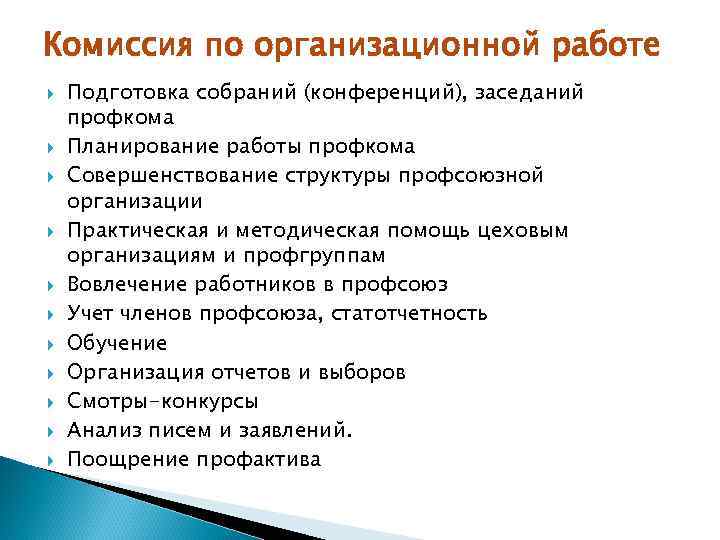 Комиссия по организационной работе

Подготовка собраний (конференций), заседаний профкома

Планирование работы профкома

Совершенствование структуры профсоюзной организации

Практическая и методическая помощь цеховым организациям и профгруппам

Вовлечение работников в профсоюз

Учет членов профсоюза, статотчетность

Обучение

Организация отчетов и выборов

Смотры-конкурсы

Анализ писем и заявлений.

Поощрение профактива